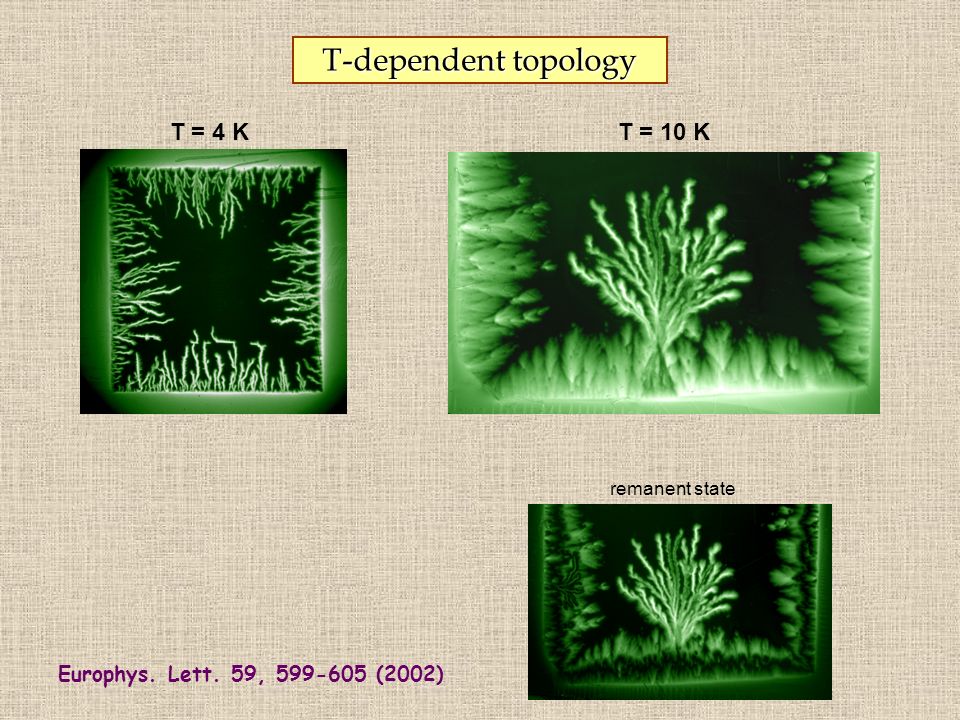 T-dependent topology

T = 4 K

T = 10 K

remanent state

Europhys. Lett. 59, 599-605 (2002)